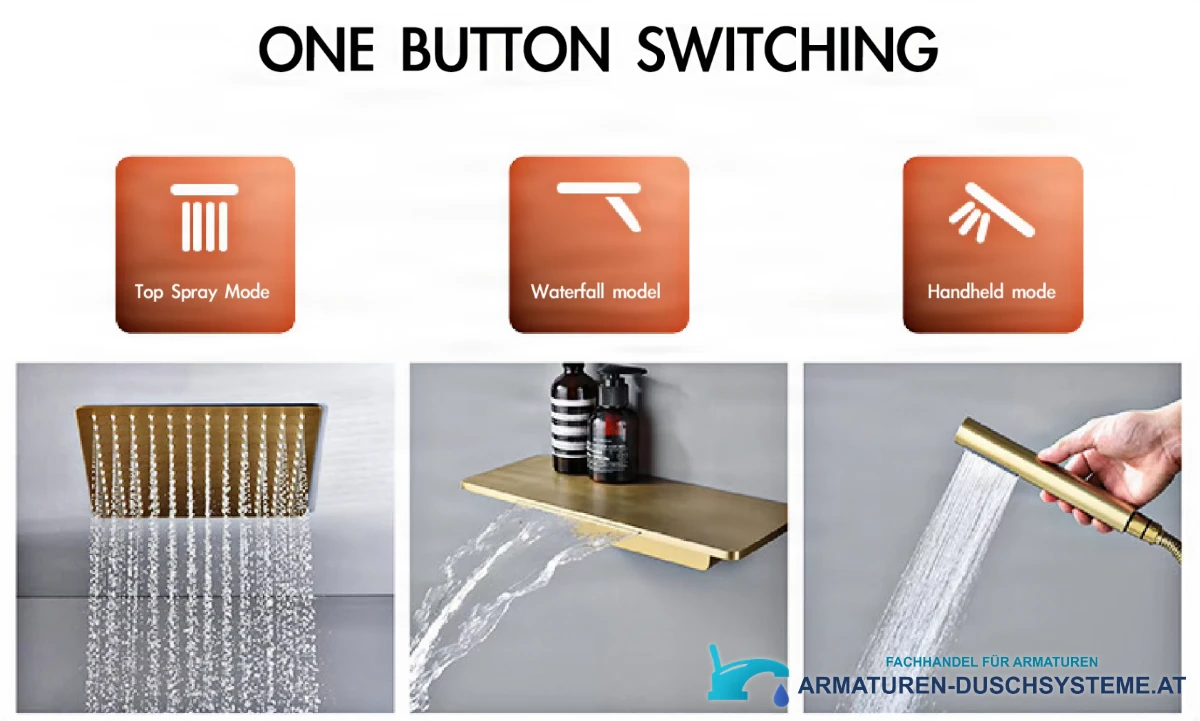 ONE BUTTON SWITCHING

Top Spray Mode

Waterfall model

Handheld mode

FACHHANDEL FÜR ARMATUREN
ARMATUREN-DUSCHSYSTEME.AT